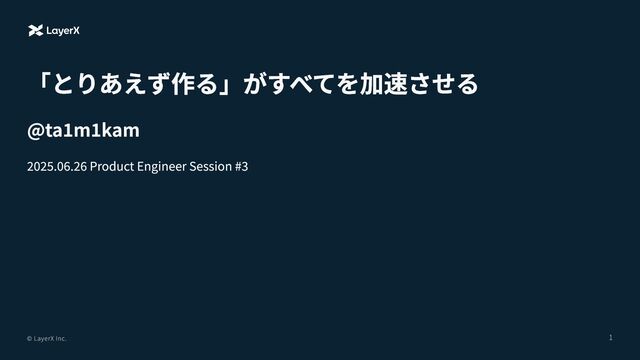 LayerX

「とりあえず作る」がすべてを加速させる

@ta1m1kam

2025.06.26 Product Engineer Session #3

© LayerX Inc.

1